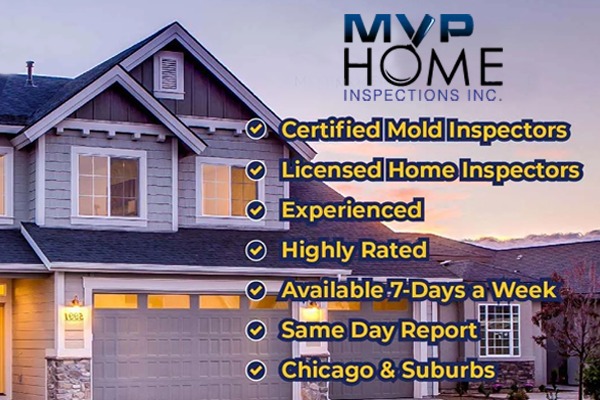 MVP HOME
INSPECTIONS INC.

Certified Mold Inspectors
Licensed Home Inspectors
Experienced
Highly Rated
Available 7-Days a Week
Same Day Report
Chicago & Suburbs